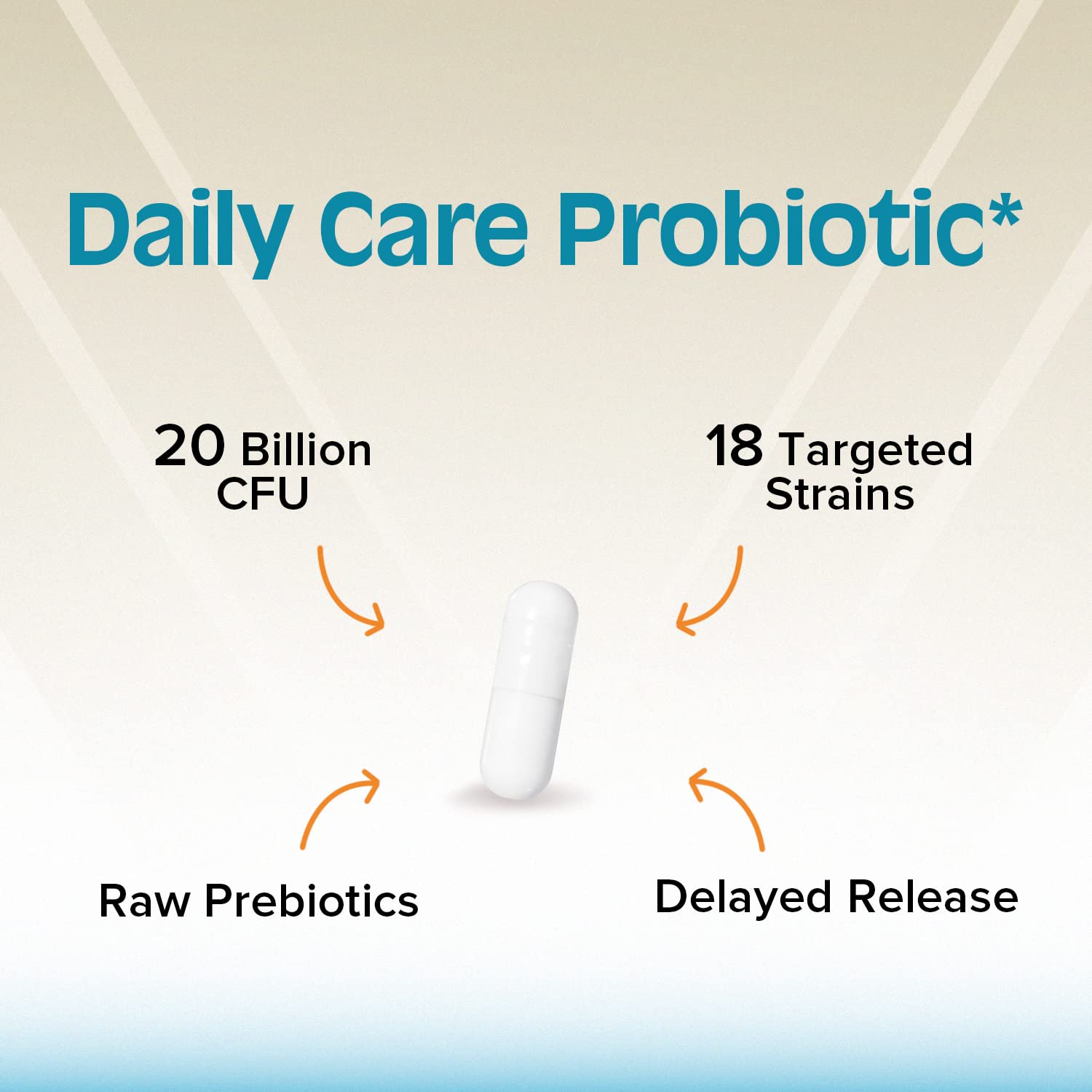 Daily Care Probiotic*

20 Billion CFU

18 Targeted Strains

Raw Prebiotics

Delayed Release